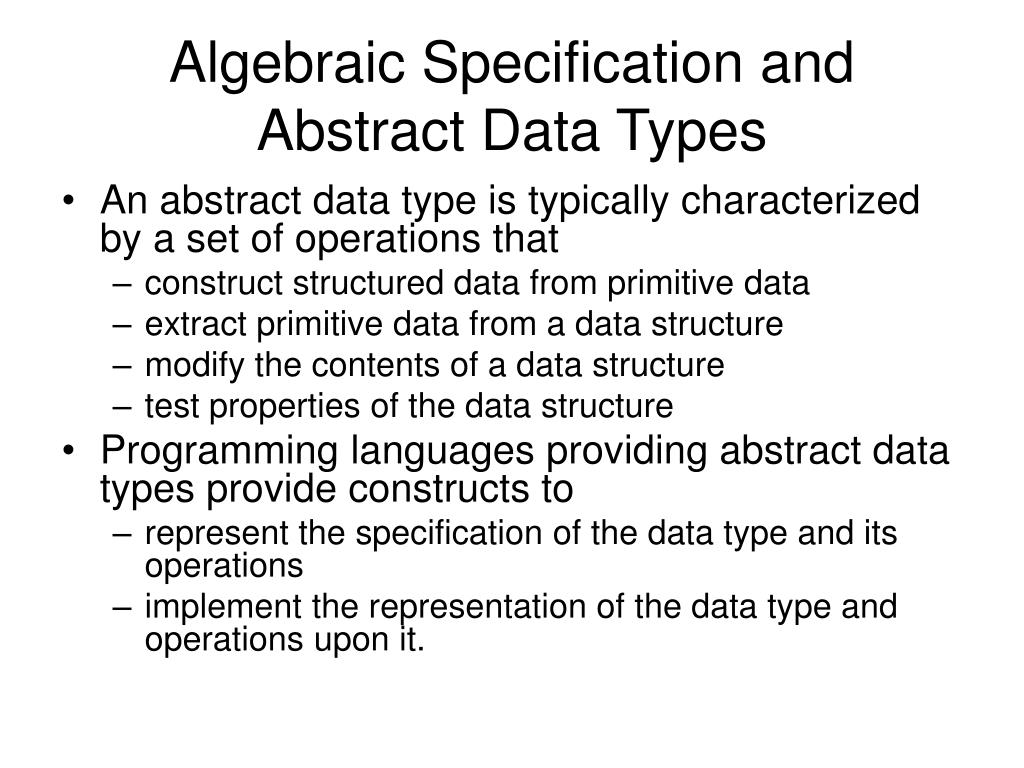 Algebraic Specification and Abstract Data Types

• An abstract data type is typically characterized by a set of operations that
– construct structured data from primitive data
– extract primitive data from a data structure
– modify the contents of a data structure
– test properties of the data structure
• Programming languages providing abstract data types provide constructs to
– represent the specification of the data type and its operations
– implement the representation of the data type and operations upon it.